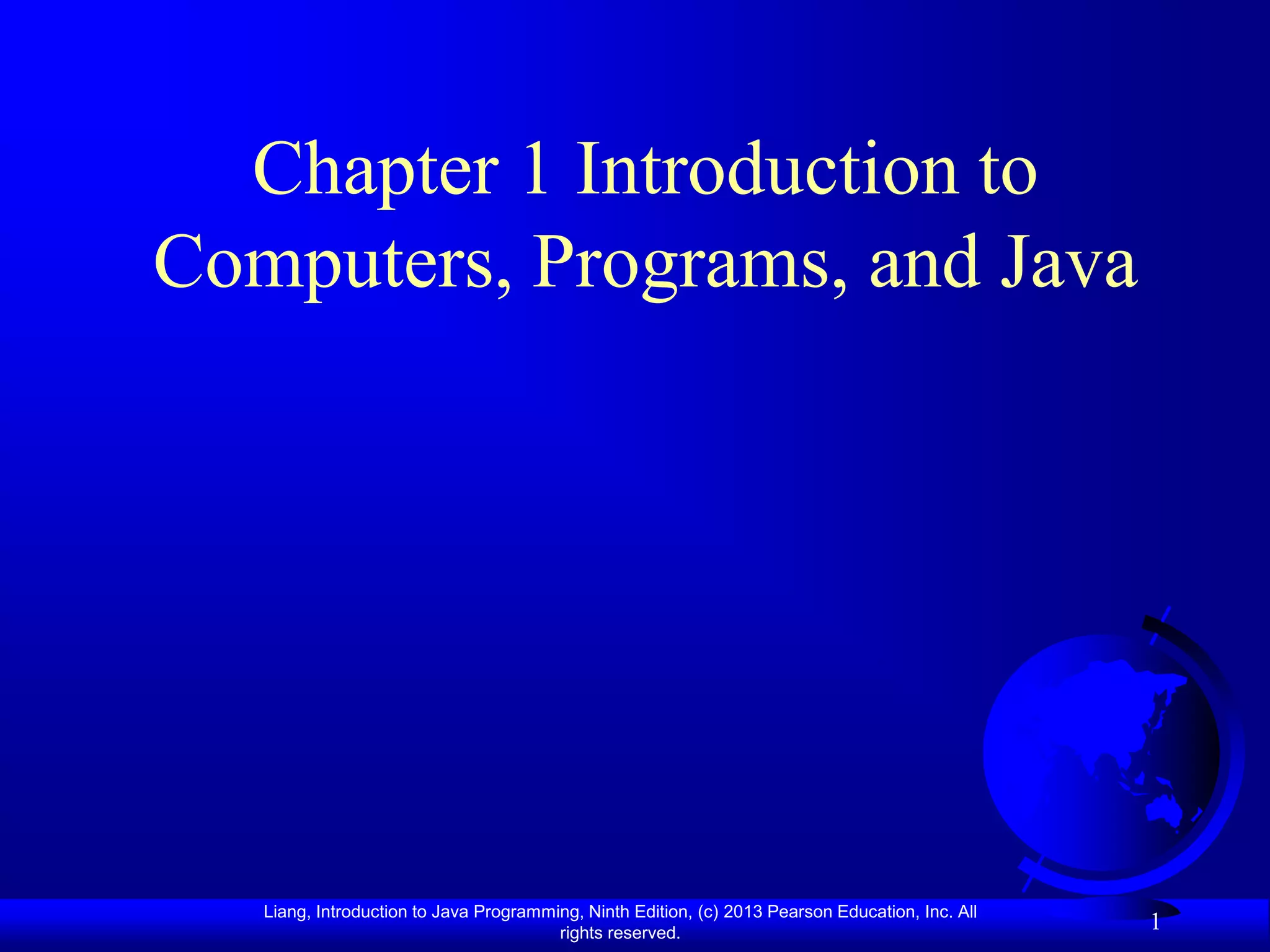 Chapter 1 Introduction to Computers, Programs, and Java

Liang, Introduction to Java Programming, Ninth Edition, (c) 2013 Pearson Education, Inc. All rights reserved.

1